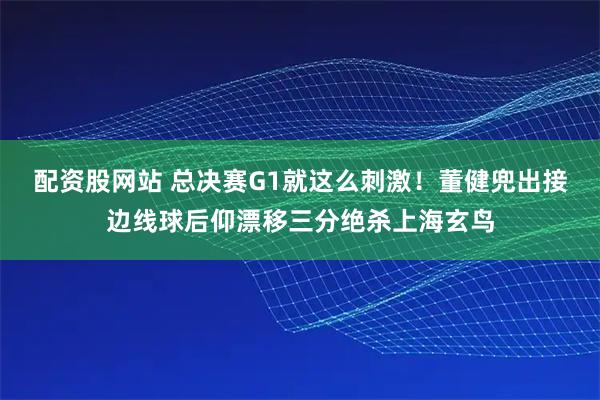 配资股网站 总决赛G1就这么刺激！董健兜出接边线球后仰漂移三分绝杀上海玄鸟